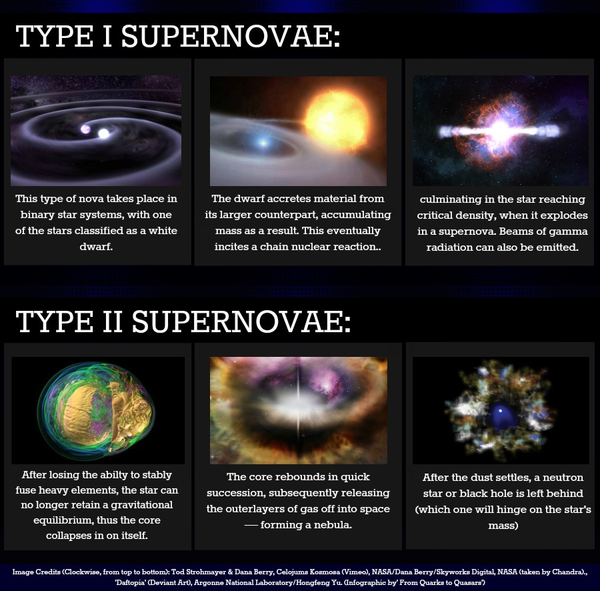 TYPE I SUPERNOVAE:

This type of nova takes place in binary star systems, with one of the stars classified as a white dwarf.

The dwarf accretes material from its larger counterpart, accumulating mass as a result. This eventually incites a chain nuclear reaction..

culminating in the star reaching critical density, when it explodes in a supernova. Beams of gamma radiation can also be emitted.

TYPE II SUPERNOVAE:

After losing the abilty to stably fuse heavy elements, the star can no longer retain a gravitational equilibrium, thus the core collapses in on itself.

The core rebounds in quick succession, subsequently releasing the outerlayers of gas off into space — forming a nebula.

After the dust settles, a neutron star or black hole is left behind (which one will hinge on the star's mass)

Image Credits (Clockwise, from top to bottom): Tod Strohmayer & Dana Berry, Celojums Kosmosa (Vimeo), NASA/Dana Berry/Skyworks Digital, NASA (taken by Chandra)., 'Daftopia' (Deviant Art), Argonne National Laboratory/Hongfeng Yu. (Infographic by' From Quarks to Quasars')